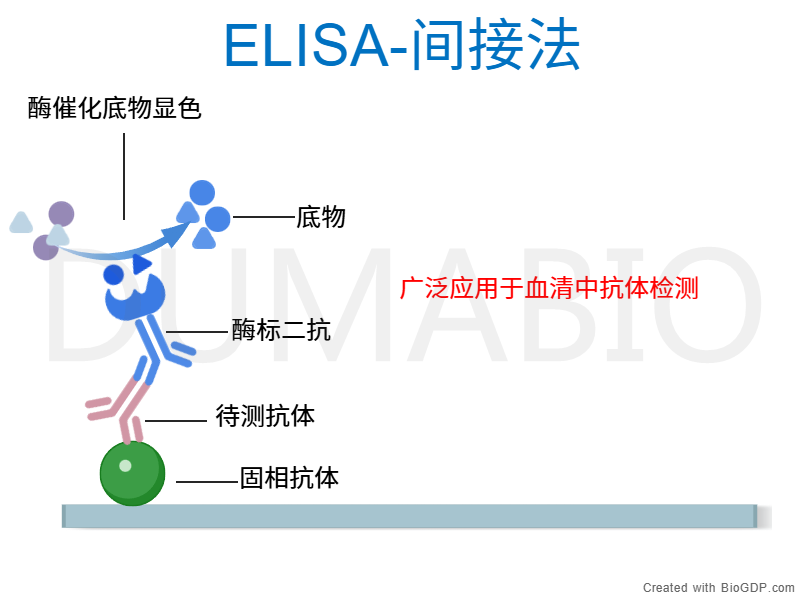 ELISA-间接法

酶催化底物显色

底物

DUMABIO

广泛应用于血清中抗体检测

酶标二抗

待测抗体

固相抗体

Created with BioGDP.com